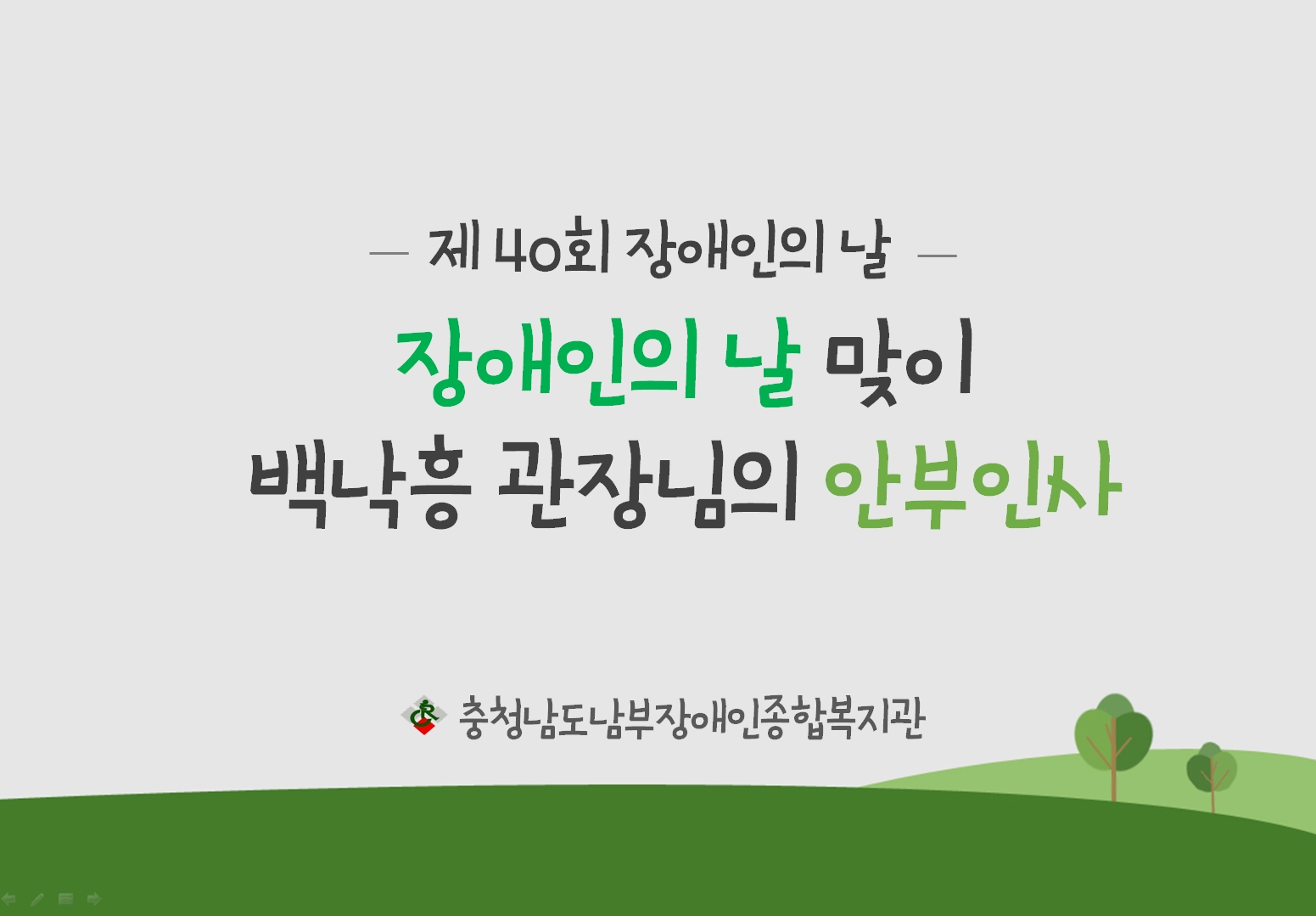 — 제 40회 장애인의 날 —

장애인의 날 맞이
백낙흥 관장님의 안부인사

충청남도남부장애인종합복지관